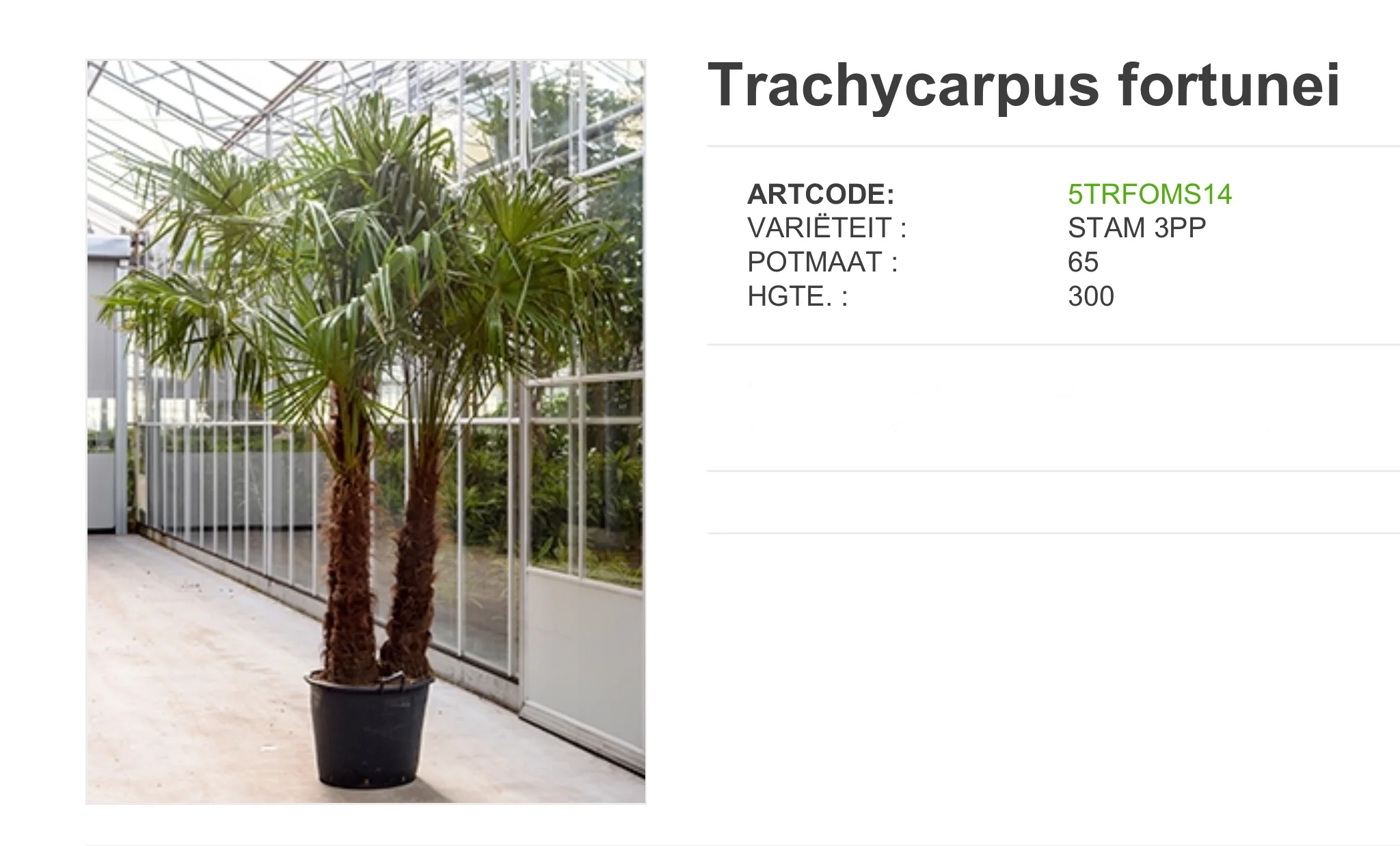 Trachycarpus fortunei

| ARTCODE: | 5TRFOMS14 |
|---|---|
| VARIËTEIT : | STAM 3PP |
| POTMAAT : | 65 |
| HGTE. : | 300 |